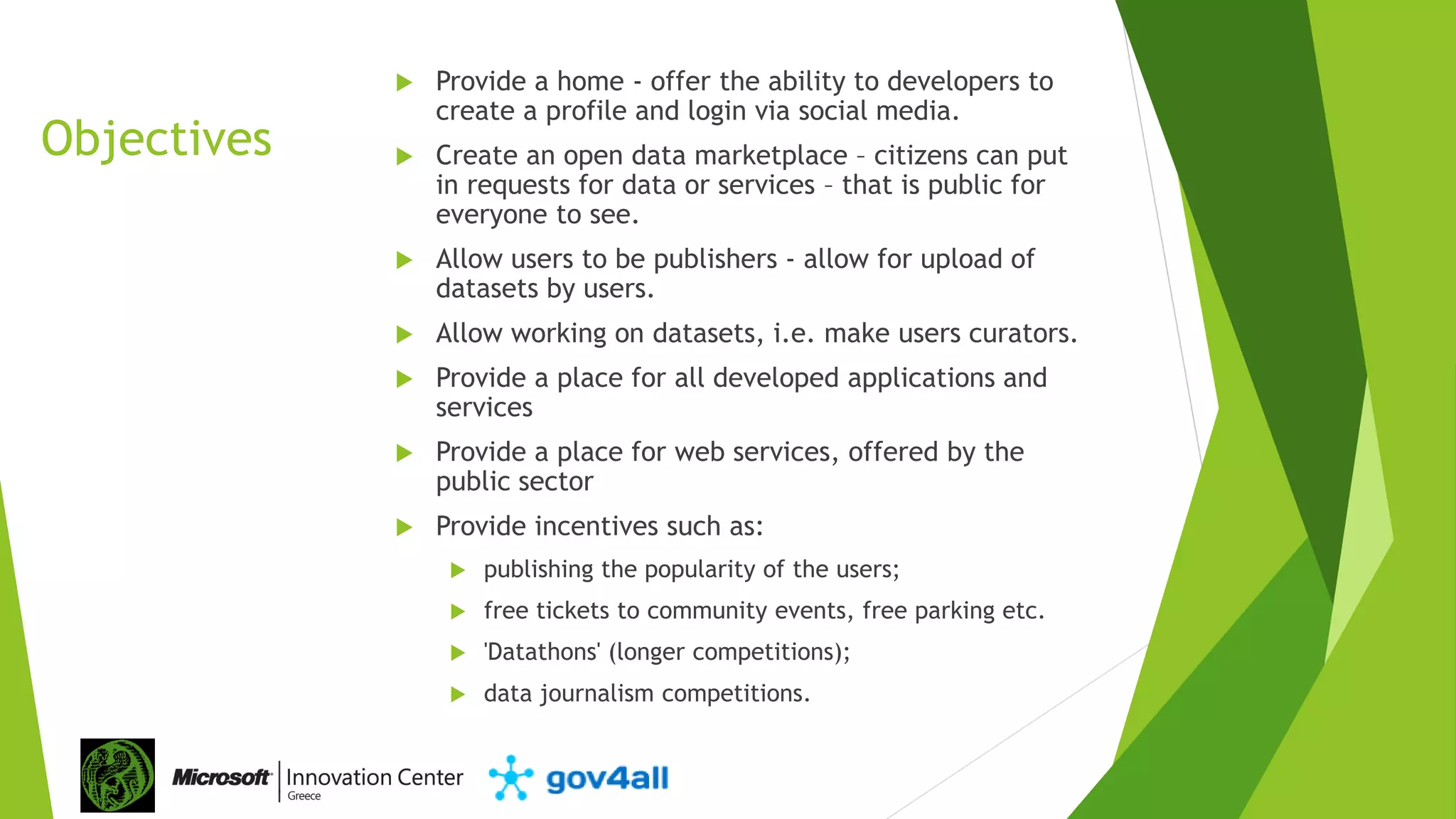 Objectives

Provide a home - offer the ability to developers to create a profile and login via social media.

Create an open data marketplace – citizens can put in requests for data or services – that is public for everyone to see.

Allow users to be publishers - allow for upload of datasets by users.

Allow working on datasets, i.e. make users curators.

Provide a place for all developed applications and services

Provide a place for web services, offered by the public sector

Provide incentives such as:

publishing the popularity of the users;

free tickets to community events, free parking etc.

'Datathons' (longer competitions);

data journalism competitions.

Microsoft Innovation Center Greece

gov4all